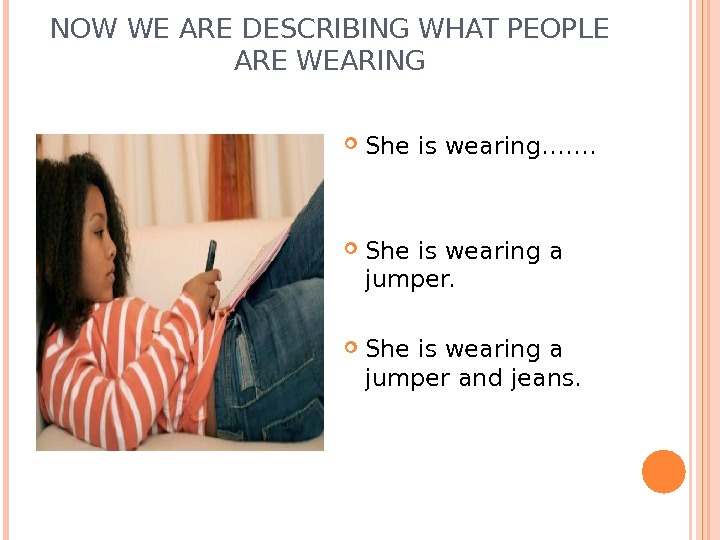 NOW WE ARE DESCRIBING WHAT PEOPLE ARE WEARING

She is wearing…….

She is wearing a jumper.

She is wearing a jumper and jeans.